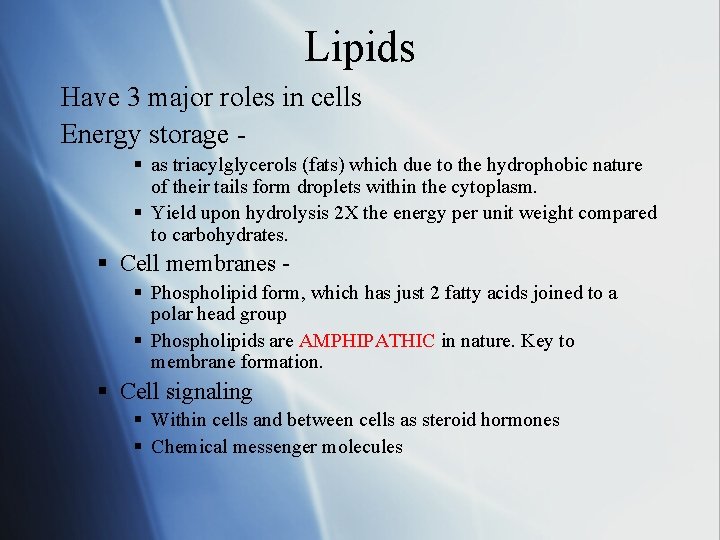 Lipids

Have 3 major roles in cells

Energy storage -

▪ as triacylglycerols (fats) which due to the hydrophobic nature of their tails form droplets within the cytoplasm.

▪ Yield upon hydrolysis 2X the energy per unit weight compared to carbohydrates.

▪ Cell membranes -

▪ Phospholipid form, which has just 2 fatty acids joined to a polar head group

▪ Phospholipids are AMPHIPATHIC in nature. Key to membrane formation.

▪ Cell signaling

▪ Within cells and between cells as steroid hormones

▪ Chemical messenger molecules